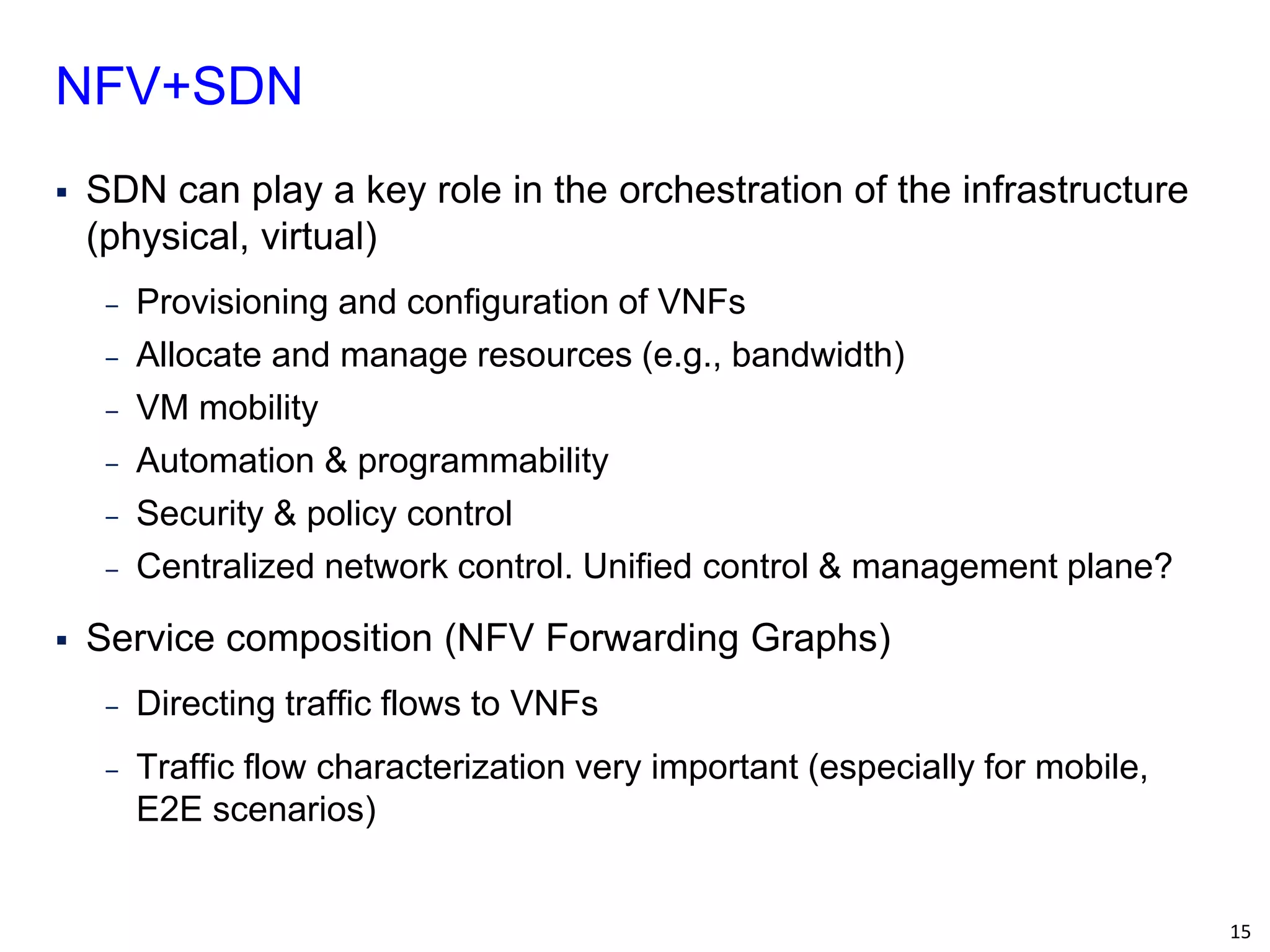 NFV+SDN

▪ SDN can play a key role in the orchestration of the infrastructure (physical, virtual)

– Provisioning and configuration of VNFs
– Allocate and manage resources (e.g., bandwidth)
– VM mobility
– Automation & programmability
– Security & policy control
– Centralized network control. Unified control & management plane?

▪ Service composition (NFV Forwarding Graphs)

– Directing traffic flows to VNFs
– Traffic flow characterization very important (especially for mobile, E2E scenarios)

15